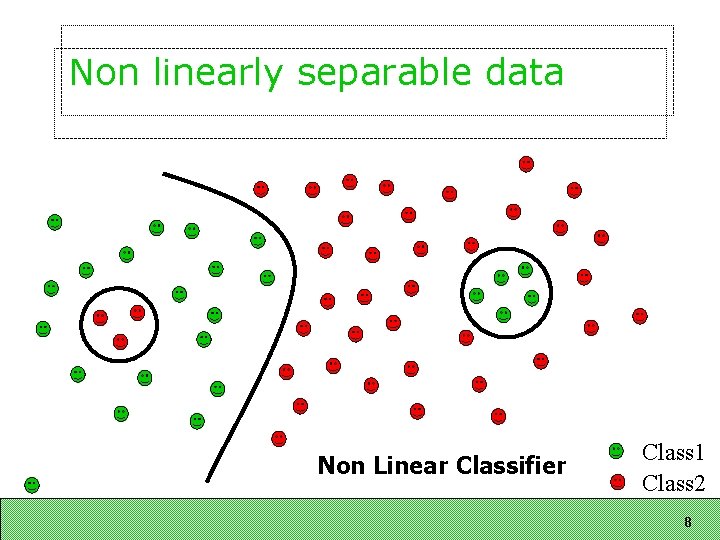 Non linearly separable data

Non Linear Classifier

Class1
Class2

8